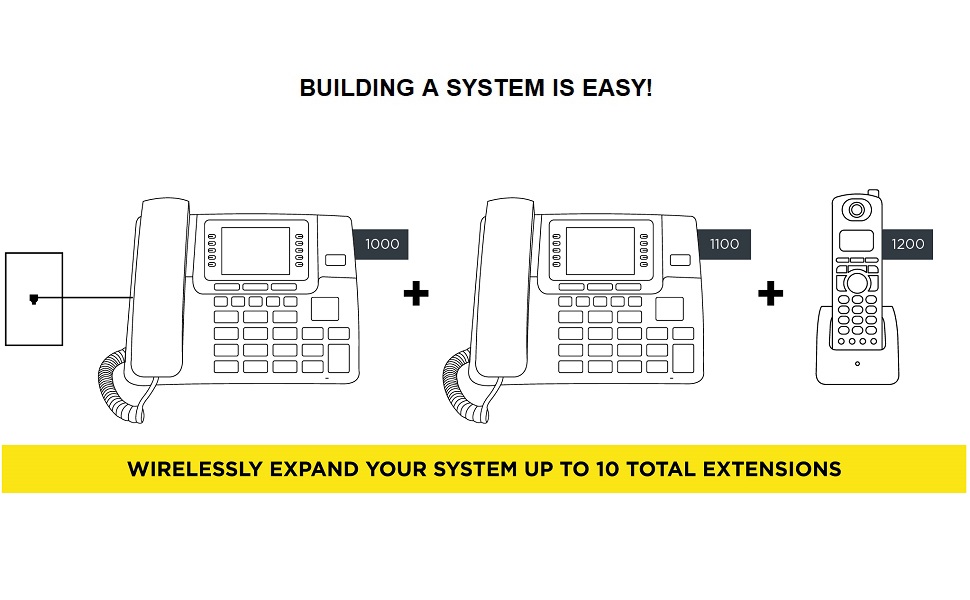 BUILDING A SYSTEM IS EASY!

1000

+

1100

+

1200

WIRELESSLY EXPAND YOUR SYSTEM UP TO 10 TOTAL EXTENSIONS